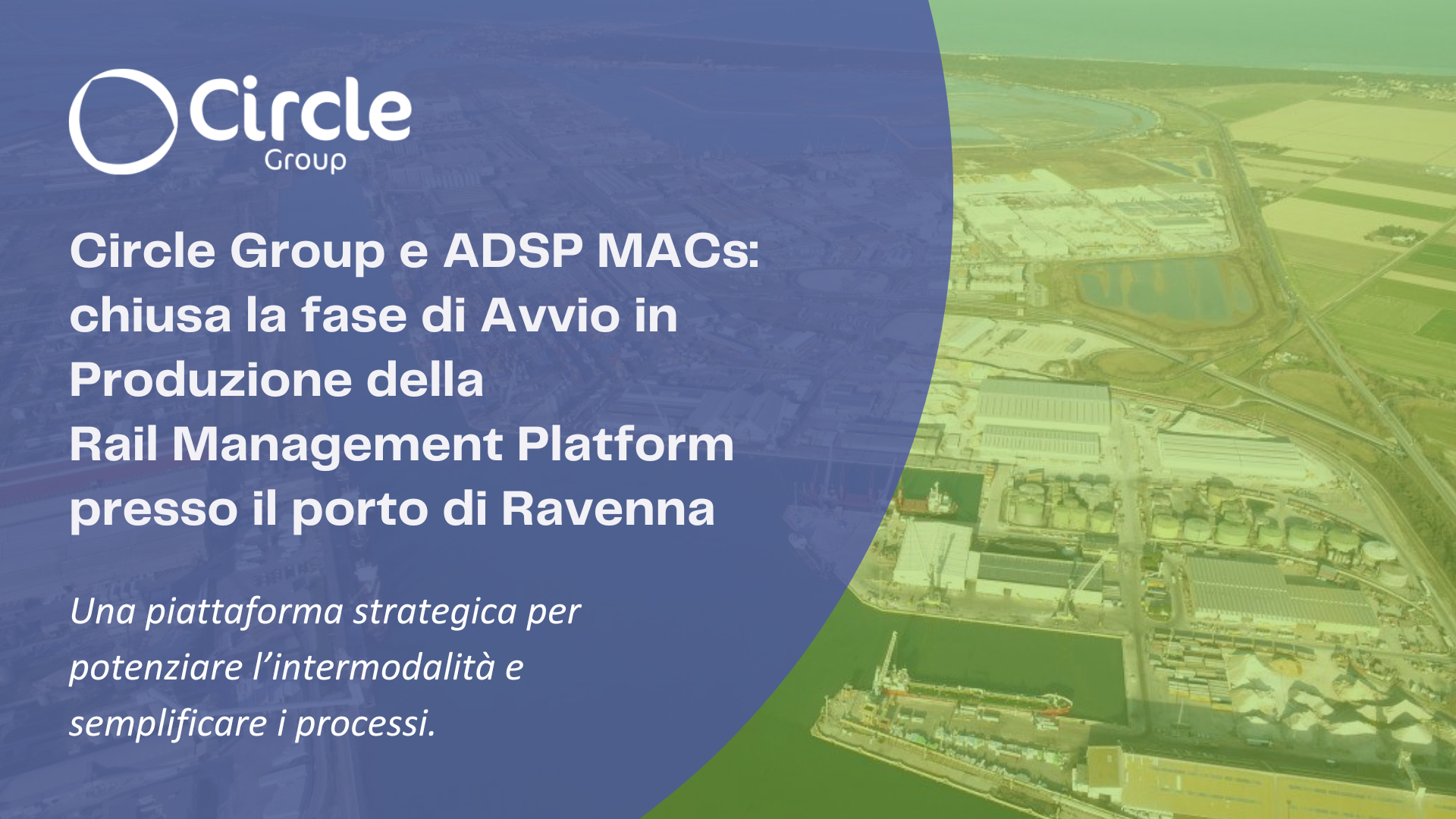 Circle Group

Circle Group e ADSP MACs: chiusa la fase di Avvio in Produzione della Rail Management Platform presso il porto di Ravenna

Una piattaforma strategica per potenziare l'intermodalità e semplificare i processi.